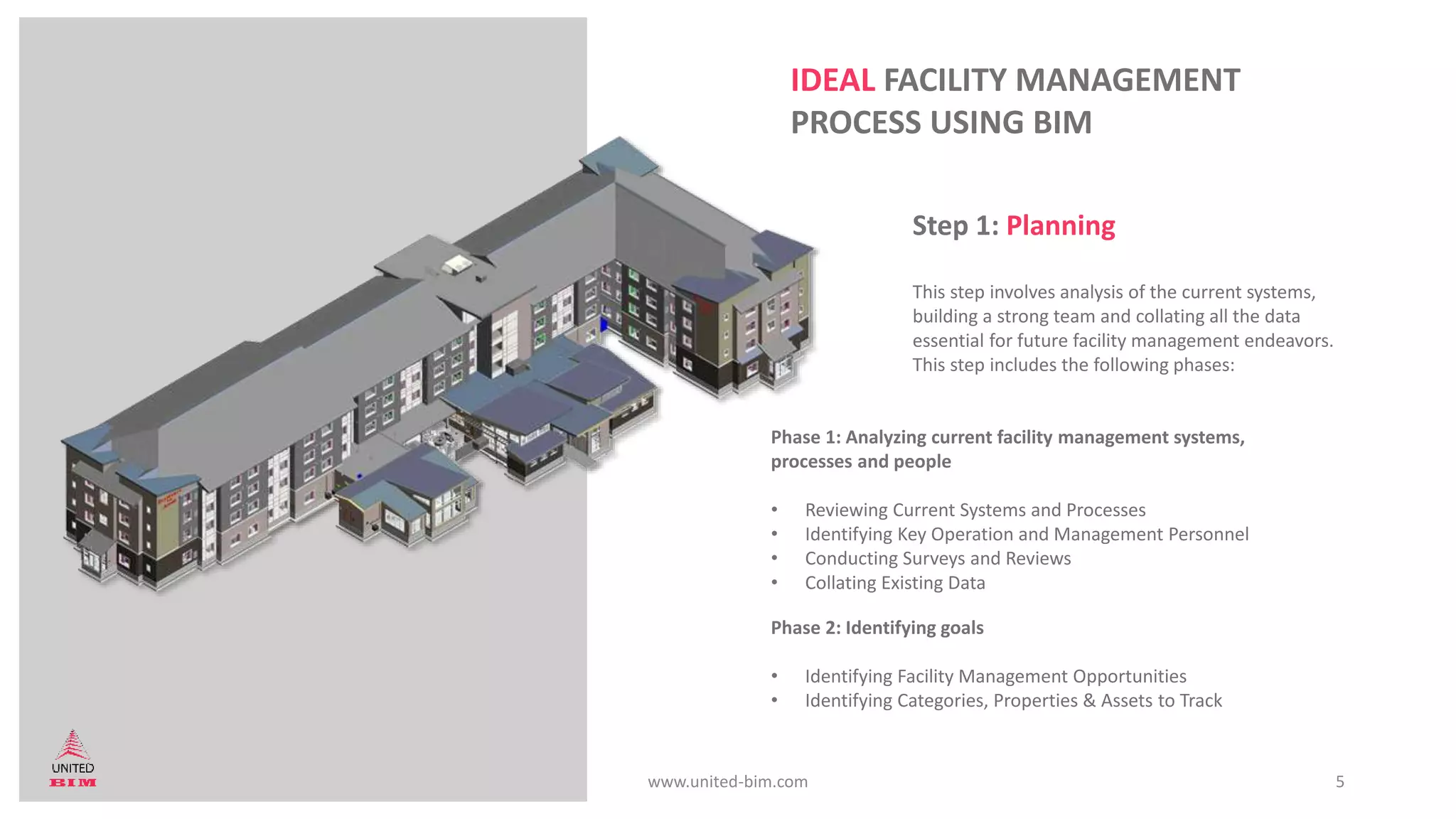 IDEAL FACILITY MANAGEMENT PROCESS USING BIM

Step 1: Planning

This step involves analysis of the current systems, building a strong team and collating all the data essential for future facility management endeavors. This step includes the following phases:

Phase 1: Analyzing current facility management systems, processes and people

• Reviewing Current Systems and Processes
• Identifying Key Operation and Management Personnel
• Conducting Surveys and Reviews
• Collating Existing Data

Phase 2: Identifying goals

• Identifying Facility Management Opportunities
• Identifying Categories, Properties & Assets to Track

UNITED
BIM

www.united-bim.com

5